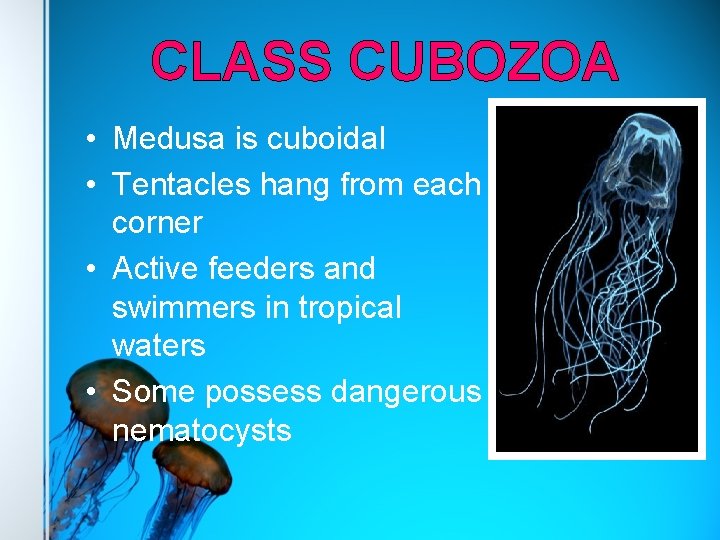 CLASS CUBOZOA

• Medusa is cuboidal
• Tentacles hang from each corner
• Active feeders and swimmers in tropical waters
• Some possess dangerous nematocysts